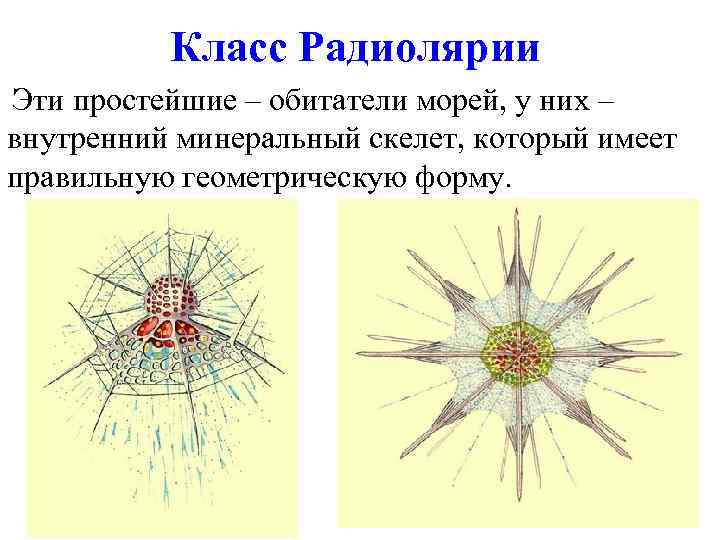 Класс Радиолярии

Эти простейшие – обитатели морей, у них – внутренний минеральный скелет, который имеет правильную геометрическую форму.